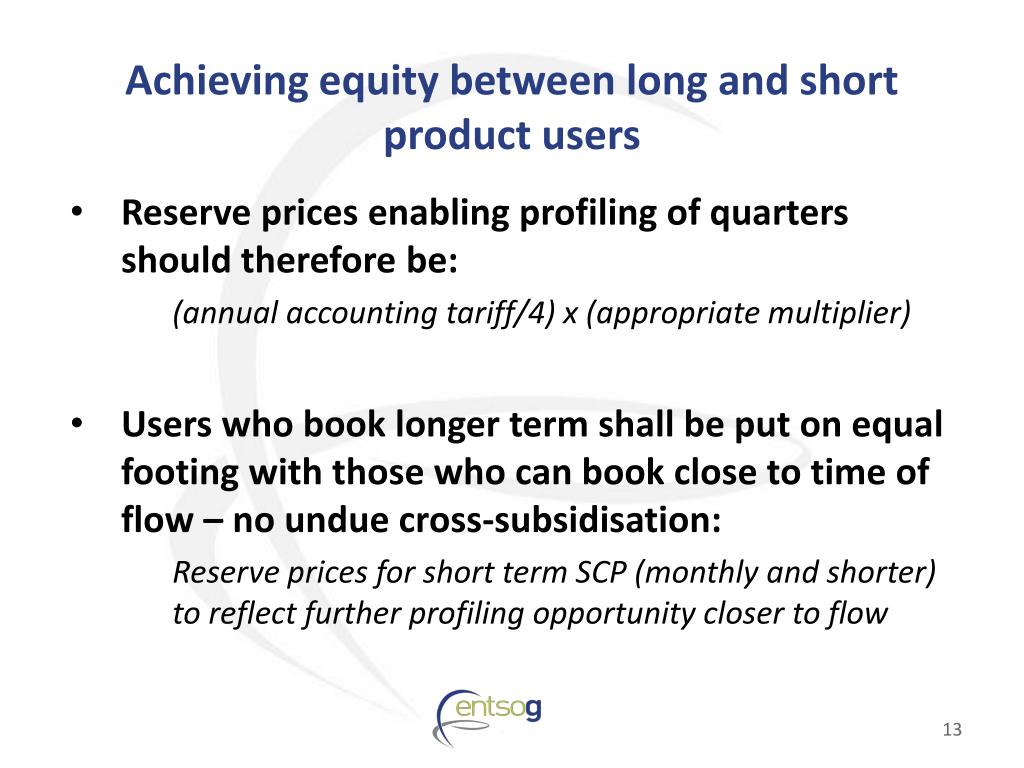 Achieving equity between long and short product users

• Reserve prices enabling profiling of quarters should therefore be:

(annual accounting tariff/4) x (appropriate multiplier)

• Users who book longer term shall be put on equal footing with those who can book close to time of flow – no undue cross-subsidisation:

Reserve prices for short term SCP (monthly and shorter) to reflect further profiling opportunity closer to flow

entsog

13